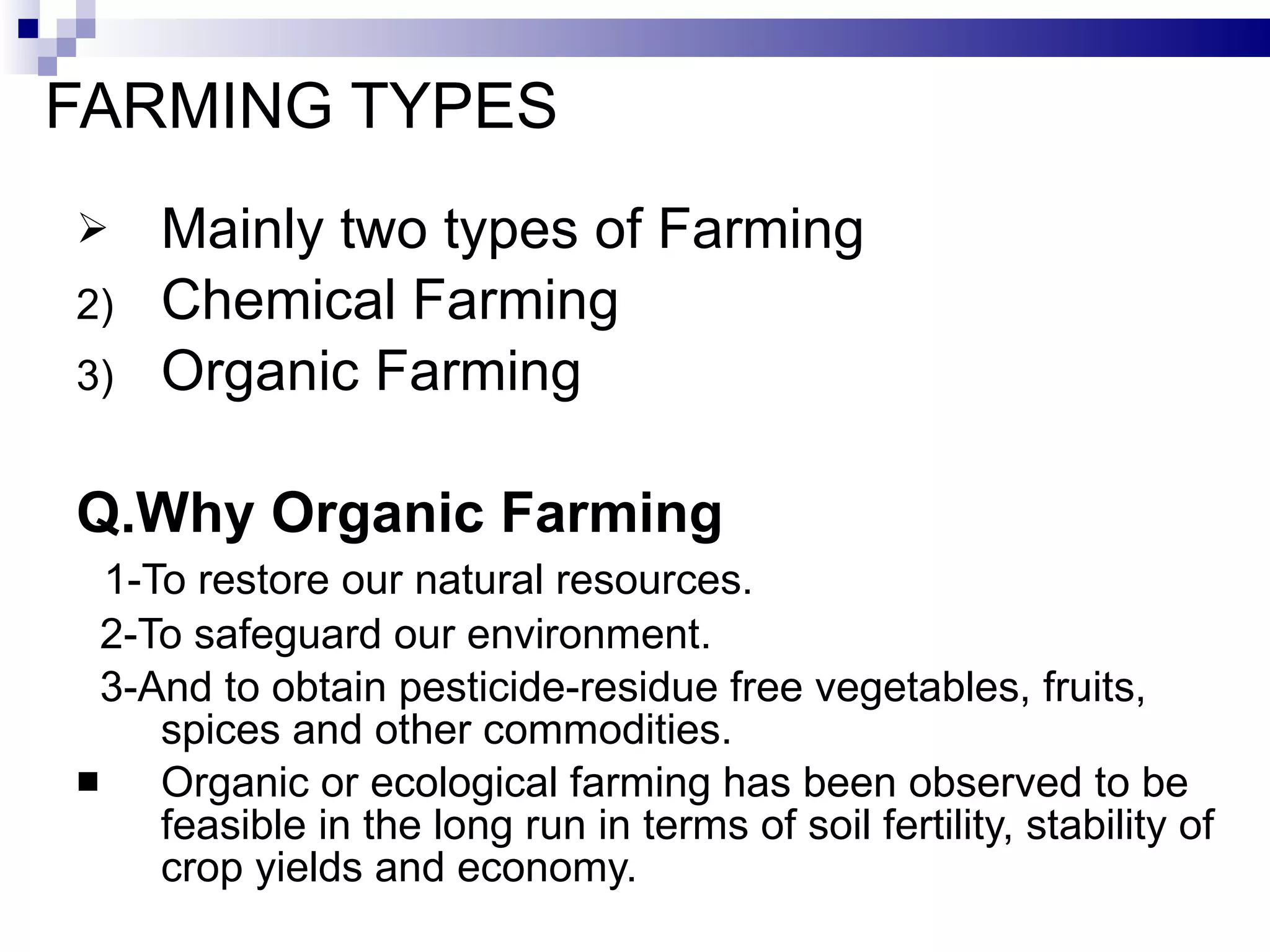 FARMING TYPES

➢ Mainly two types of Farming
2) Chemical Farming
3) Organic Farming

Q.Why Organic Farming
1-To restore our natural resources.
2-To safeguard our environment.
3-And to obtain pesticide-residue free vegetables, fruits, spices and other commodities.

■ Organic or ecological farming has been observed to be feasible in the long run in terms of soil fertility, stability of crop yields and economy.